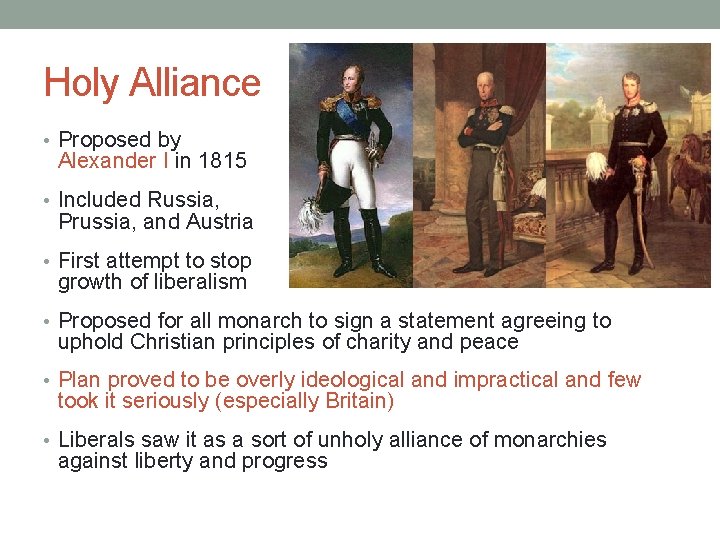 Holy Alliance

• Proposed by Alexander I in 1815

• Included Russia, Prussia, and Austria

• First attempt to stop growth of liberalism

• Proposed for all monarch to sign a statement agreeing to uphold Christian principles of charity and peace

• Plan proved to be overly ideological and impractical and few took it seriously (especially Britain)

• Liberals saw it as a sort of unholy alliance of monarchies against liberty and progress